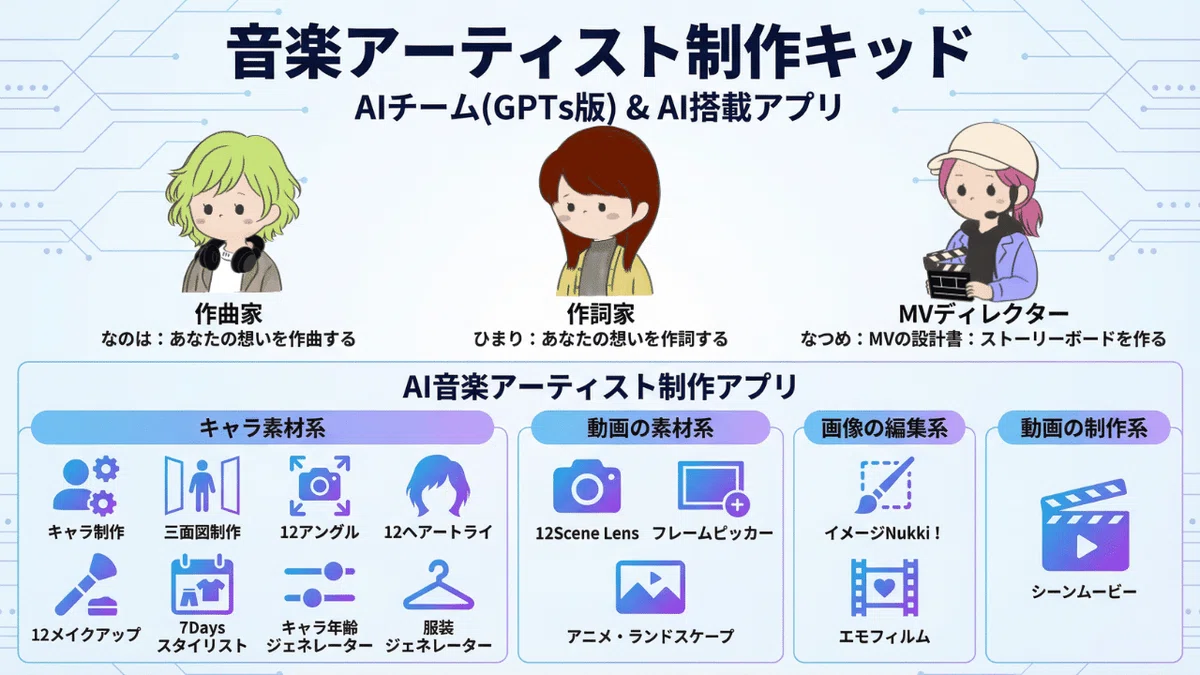 音楽アーティスト制作キッド
AIチーム(GPTs版) & AI搭載アプリ

作曲家
なのは：あなたの想いを作曲する

作詞家
ひまり：あなたの想いを作詞する

MVディレクター
なつめ：MVの設計書：ストーリーボードを作る

AI音楽アーティスト制作アプリ

キャラ素材系
キャラ制作
三面図制作
12アングル
12ヘアートライ
12メイクアップ
7Days スタイリスト
キャラ年齢 ジェネレーター
服装 ジェネレーター

動画の素材系
12Scene Lens
フレームピッカー
アニメ・ランドスケープ

画像の編集系
イメージNukki！
エモフィルム

動画の制作系
シーンムービー